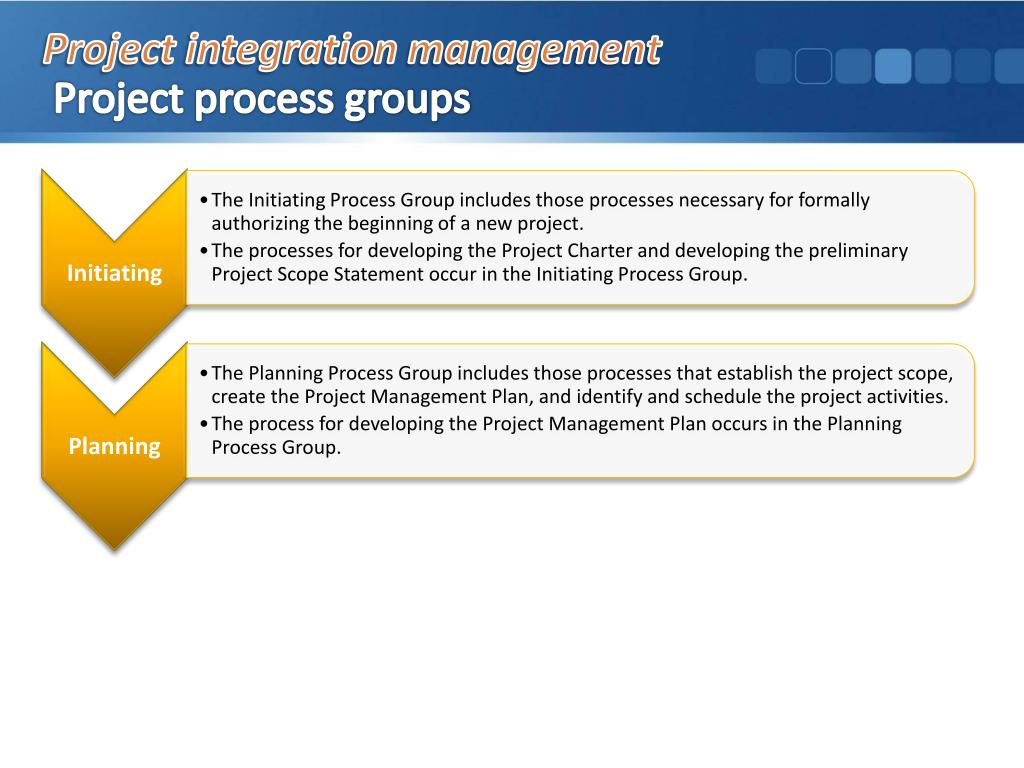 Project integration management
Project process groups

Initiating

• The Initiating Process Group includes those processes necessary for formally authorizing the beginning of a new project.
• The processes for developing the Project Charter and developing the preliminary Project Scope Statement occur in the Initiating Process Group.

Planning

• The Planning Process Group includes those processes that establish the project scope, create the Project Management Plan, and identify and schedule the project activities.
• The process for developing the Project Management Plan occurs in the Planning Process Group.